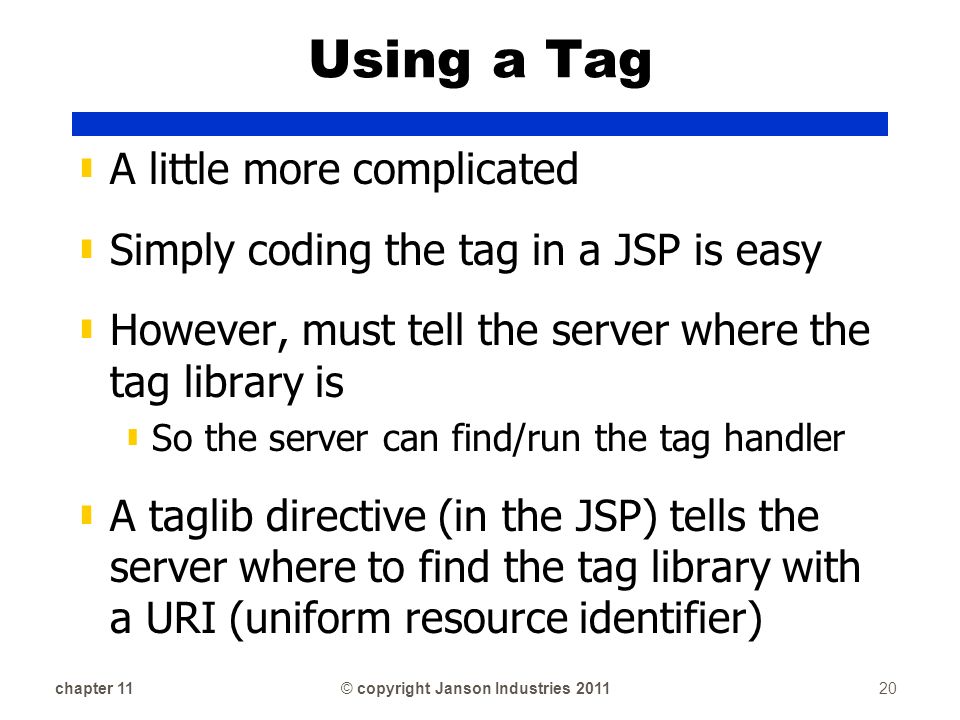 Using a Tag

A little more complicated

Simply coding the tag in a JSP is easy

However, must tell the server where the tag library is

So the server can find/run the tag handler

A taglib directive (in the JSP) tells the server where to find the tag library with a URI (uniform resource identifier)

chapter 11

© copyright Janson Industries 2011

20